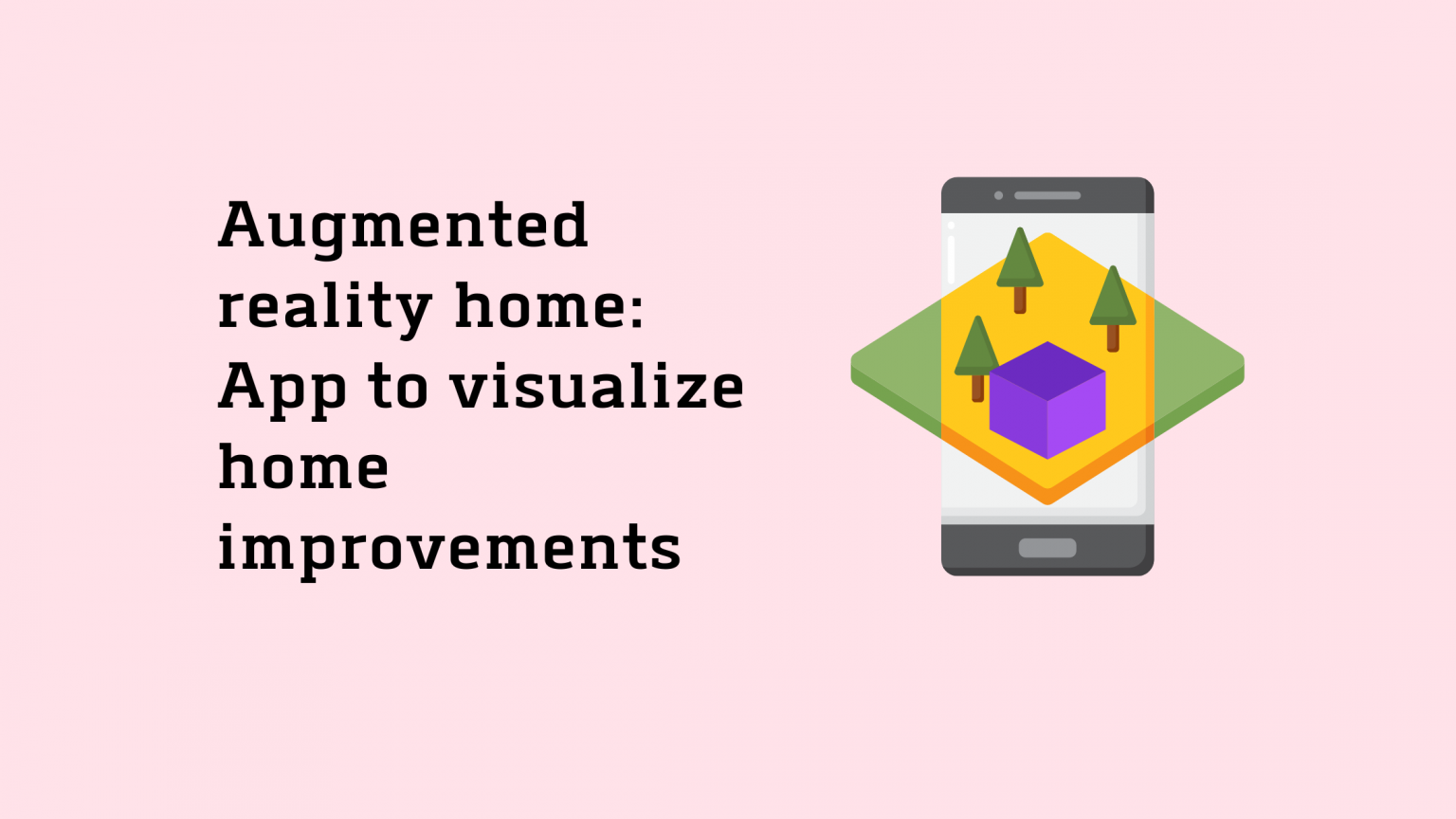 Augmented reality home: App to visualize home improvements